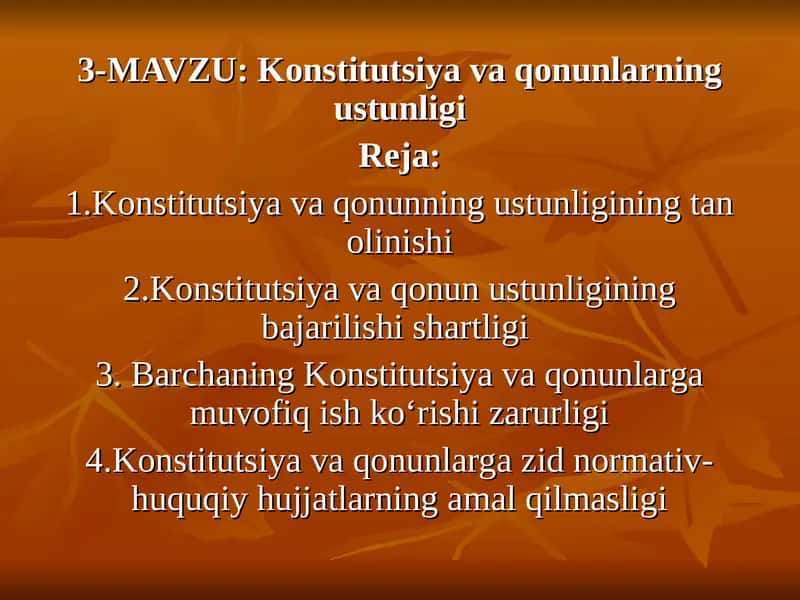 3-MAVZU: Konstitutsiya va qonunlarning ustunligi

Reja:

1.Konstitutsiya va qonunning ustunligining tan olinishi

2.Konstitutsiya va qonun ustunligining bajarilishi shartligi

3. Barchaning Konstitutsiya va qonunlarga muvofiq ish ko‘rishi zarurligi

4.Konstitutsiya va qonunlarga zid normativ-huquqiy hujjatlarning amal qilmasligi